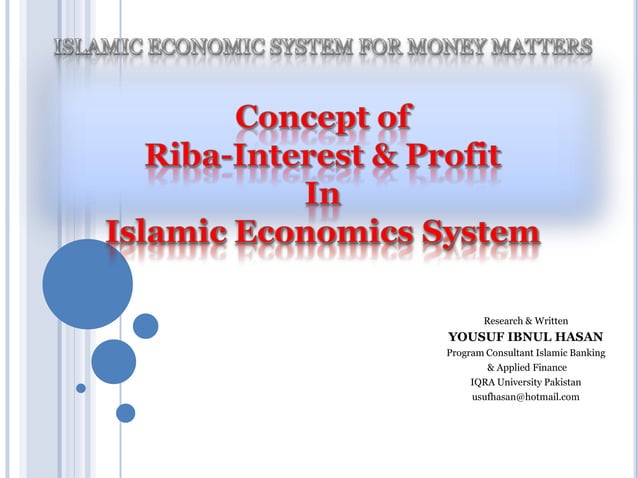 ISLAMIC ECONOMIC SYSTEM FOR MONEY MATTERS

Concept of
Riba-Interest & Profit
In
Islamic Economics System

Research & Written
YOUSUF IBNUL HASAN
Program Consultant Islamic Banking & Applied Finance
IQRA University Pakistan
usufhasan@hotmail.com